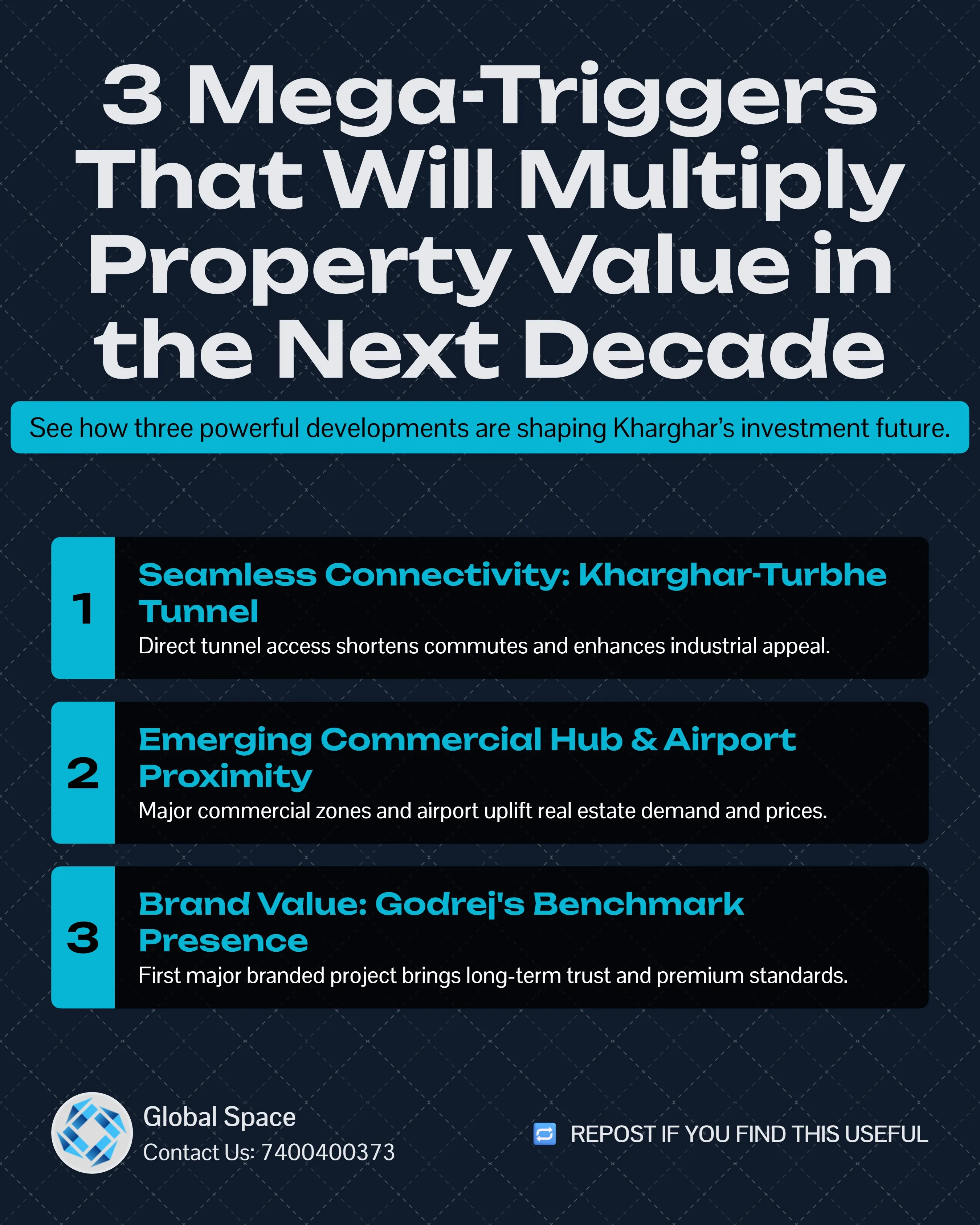 3 Mega-Triggers That Will Multiply Property Value in the Next Decade

See how three powerful developments are shaping Kharghar's investment future.

1
Seamless Connectivity: Kharghar-Turbhe Tunnel
Direct tunnel access shortens commutes and enhances industrial appeal.

2
Emerging Commercial Hub & Airport Proximity
Major commercial zones and airport uplift real estate demand and prices.

3
Brand Value: Godrej's Benchmark Presence
First major branded project brings long-term trust and premium standards.

Global Space
Contact Us: 7400400373

REPOST IF YOU FIND THIS USEFUL